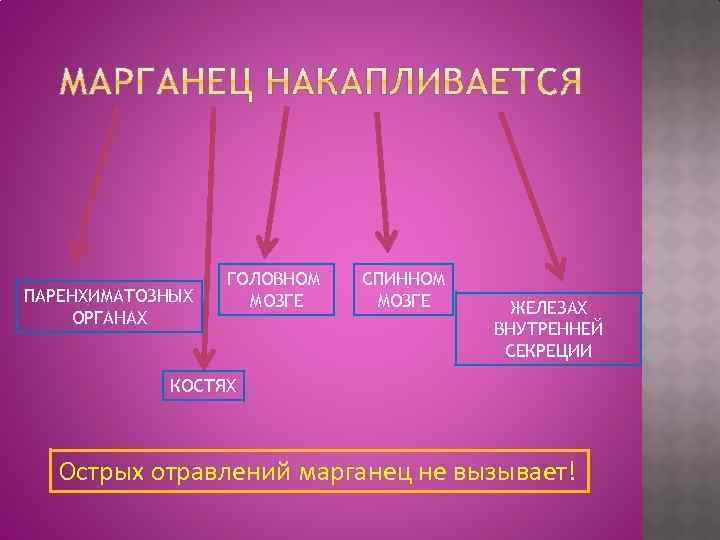 МАРГАНЕЦ НАКАПЛИВАЕТСЯ

ПАРЕНХИМАТОЗНЫХ ОРГАНАХ

КОСТЯХ

ГОЛОВНОМ МОЗГЕ

СПИННОМ МОЗГЕ

ЖЕЛЕЗАХ ВНУТРЕННЕЙ СЕКРЕЦИИ

Острых отравлений марганец не вызывает!